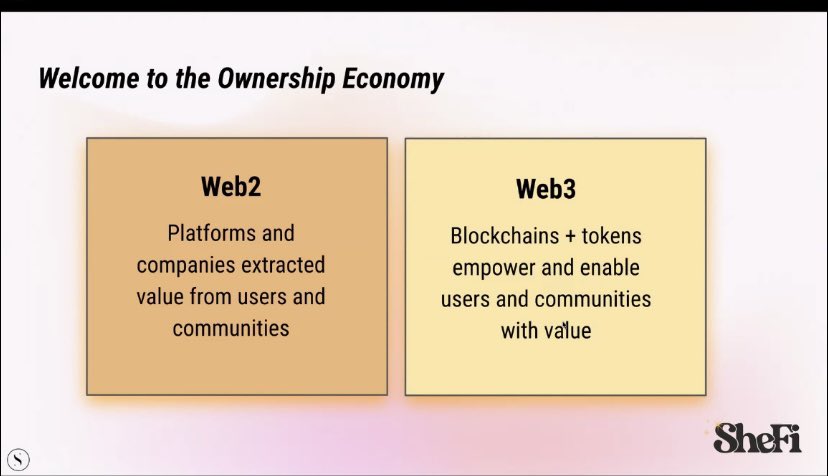 Welcome to the Ownership Economy

Web2

Platforms and companies extracted value from users and communities

Web3

Blockchains + tokens empower and enable users and communities with value

S

SheFi